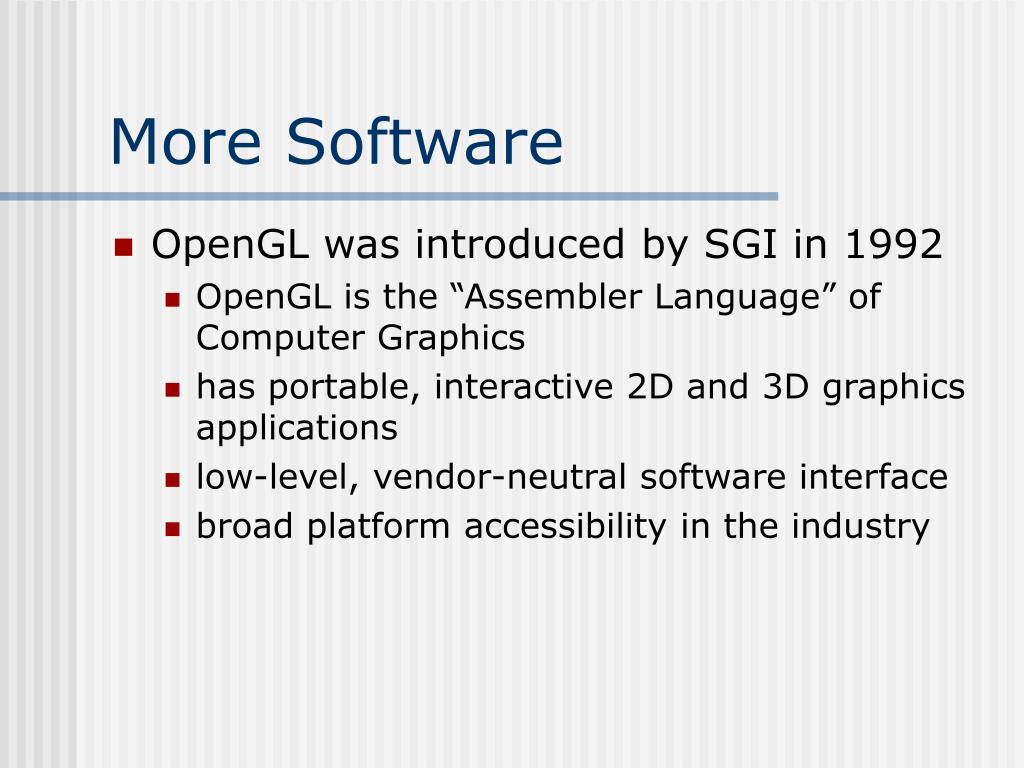 More Software

- OpenGL was introduced by SGI in 1992
  - OpenGL is the “Assembler Language” of Computer Graphics
  - has portable, interactive 2D and 3D graphics applications
  - low-level, vendor-neutral software interface
  - broad platform accessibility in the industry